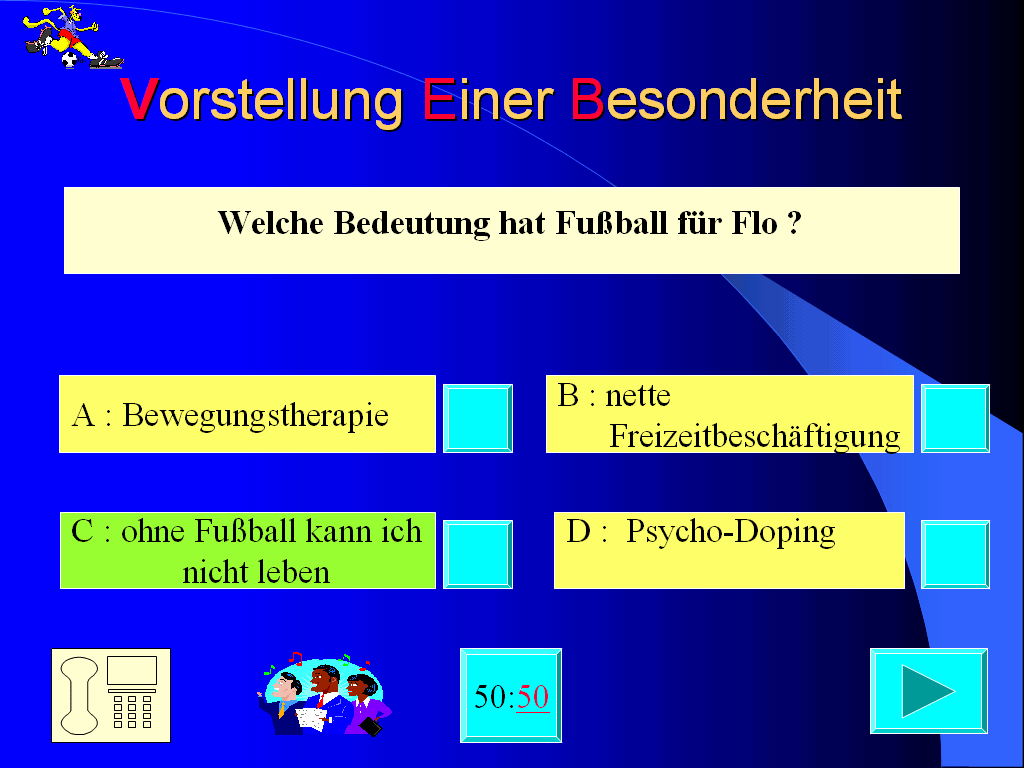 Vorstellung Einer Besonderheit

Welche Bedeutung hat Fußball für Flo ?

A : Bewegungstherapie

B : nette Freizeitbeschäftigung

C : ohne Fußball kann ich nicht leben

D : Psycho-Doping

50:50